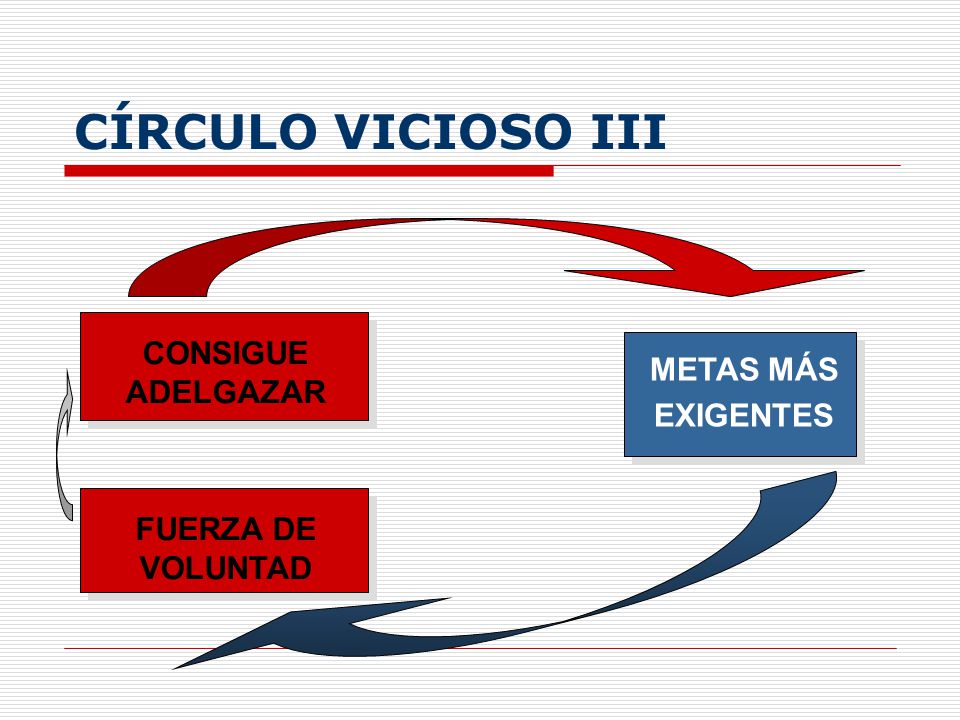 CÍRCULO VICIOSO III

CONSIGUE ADELGAZAR

METAS MÁS EXIGENTES

FUERZA DE VOLUNTAD